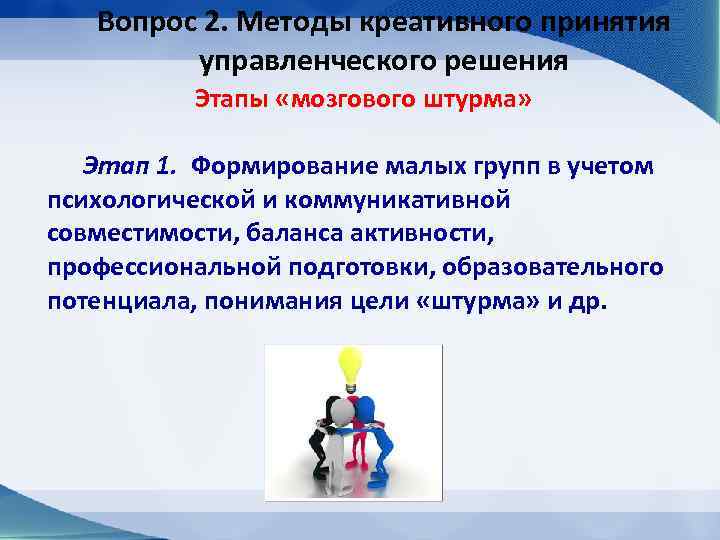 Вопрос 2. Методы креативного принятия управленческого решения

Этапы «мозгового штурма»

Этап 1. Формирование малых групп в учетом психологической и коммуникативной совместимости, баланса активности, профессиональной подготовки, образовательного потенциала, понимания цели «штурма» и др.